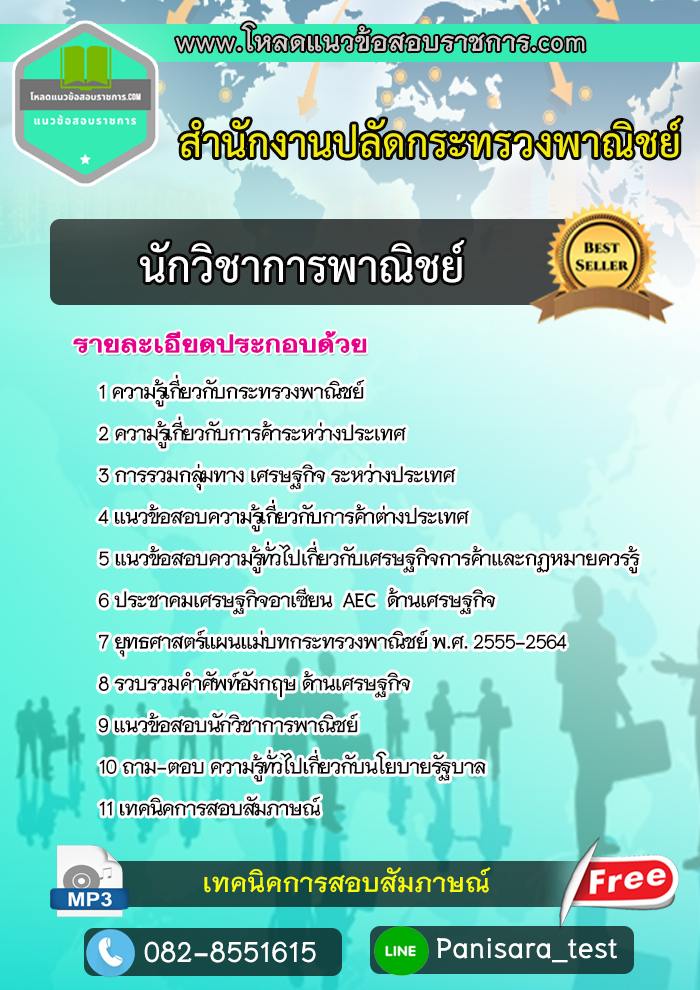 www.โหลดแนวข้อสอบราชการ.com

โหลดแนวข้อสอบราชการ.COM
แนวข้อสอบราชการ

สำนักงานปลัดกระทรวงพาณิชย์

นักวิชาการพาณิชย์

BEST SELLER

รายละเอียดประกอบด้วย

1 ความรู้เกี่ยวกับกระทรวงพาณิชย์
2 ความรู้เกี่ยวกับการค้าระหว่างประเทศ
3 การรวมกลุ่มทาง เศรษฐกิจ ระหว่างประเทศ
4 แนวข้อสอบความรู้เกี่ยวกับการค้าต่างประเทศ
5 แนวข้อสอบความรู้ทั่วไปเกี่ยวกับเศรษฐกิจการค้าและกฎหมายควรรู้
6 ประชาคมเศรษฐกิจอาเซียน AEC ด้านเศรษฐกิจ
7 ยุทธศาสตร์แผนแม่บทกระทรวงพาณิชย์ พ.ศ. 2555-2564
8 รวบรวมคำศัพท์อังกฤษ ด้านเศรษฐกิจ
9 แนวข้อสอบนักวิชาการพาณิชย์
10 ถาม-ตอบ ความรู้ทั่วไปเกี่ยวกับนโยบายรัฐบาล
11 เทคนิคการสอบสัมภาษณ์

MP3
เทคนิคการสอบสัมภาษณ์
Free

082-8551615
LINE Panisara_test